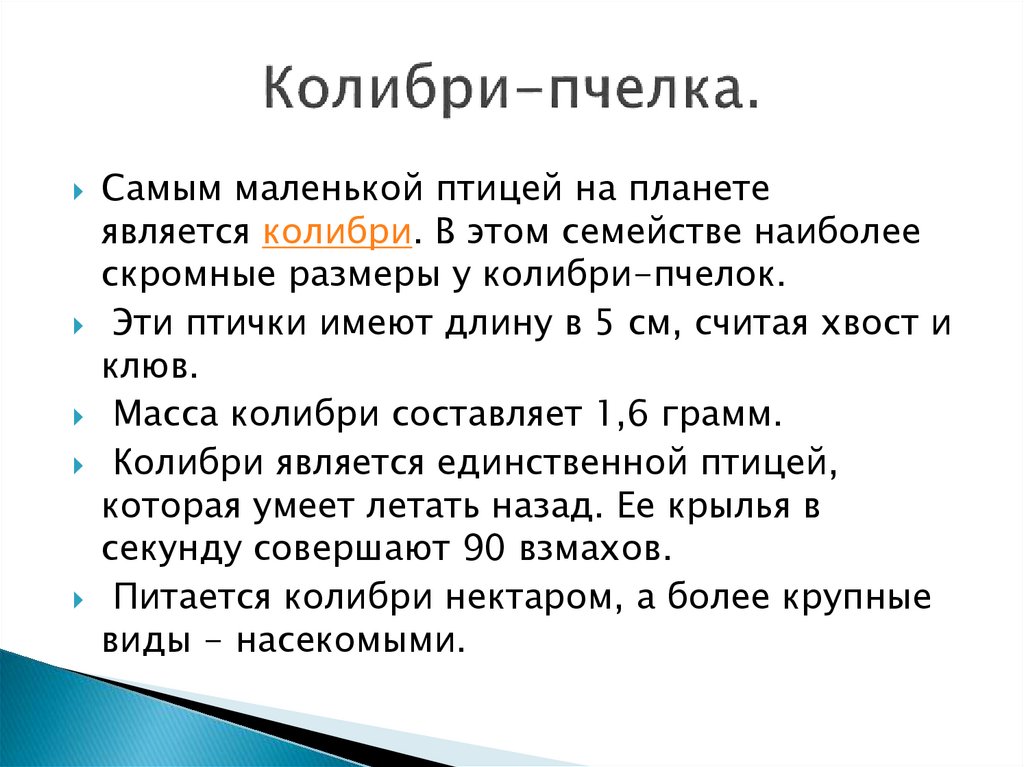 Колибри-пчелка.

Самым маленькой птицей на планете является колибри. В этом семействе наиболее скромные размеры у колибри-пчелок.

Эти птички имеют длину в 5 см, считая хвост и клюв.

Масса колибри составляет 1,6 грамм.

Колибри является единственной птицей, которая умеет летать назад. Ее крылья в секунду совершают 90 взмахов.

Питается колибри нектаром, а более крупные виды - насекомыми.